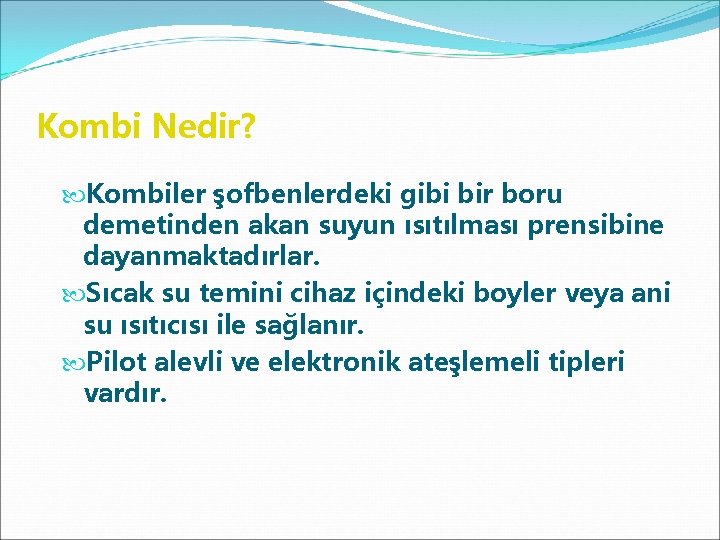 Kombi Nedir?

Kombiler şofbenlerdeki gibi bir boru demetinden akan suyun ısıtılması prensibine dayanmaktadırlar.

Sıcak su temini cihaz içindeki boyler veya ani su ısıtıcısı ile sağlanır.

Pilot alevli ve elektronik ateşlemeli tipleri vardır.